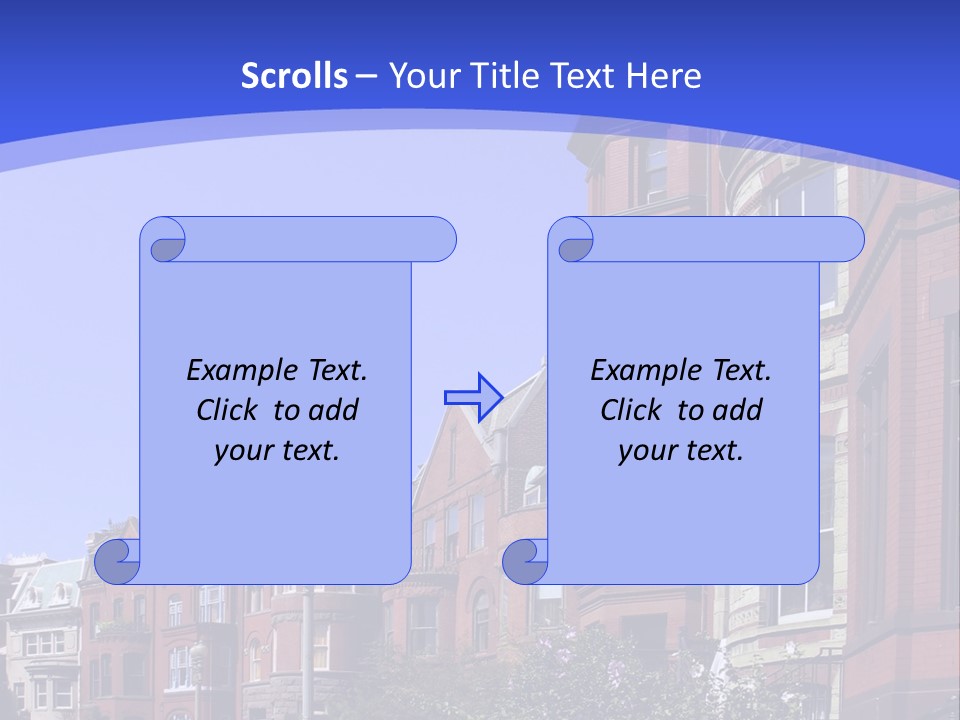 Scrolls – Your Title Text Here

Example Text. Click to add your text.

Example Text. Click to add your text.